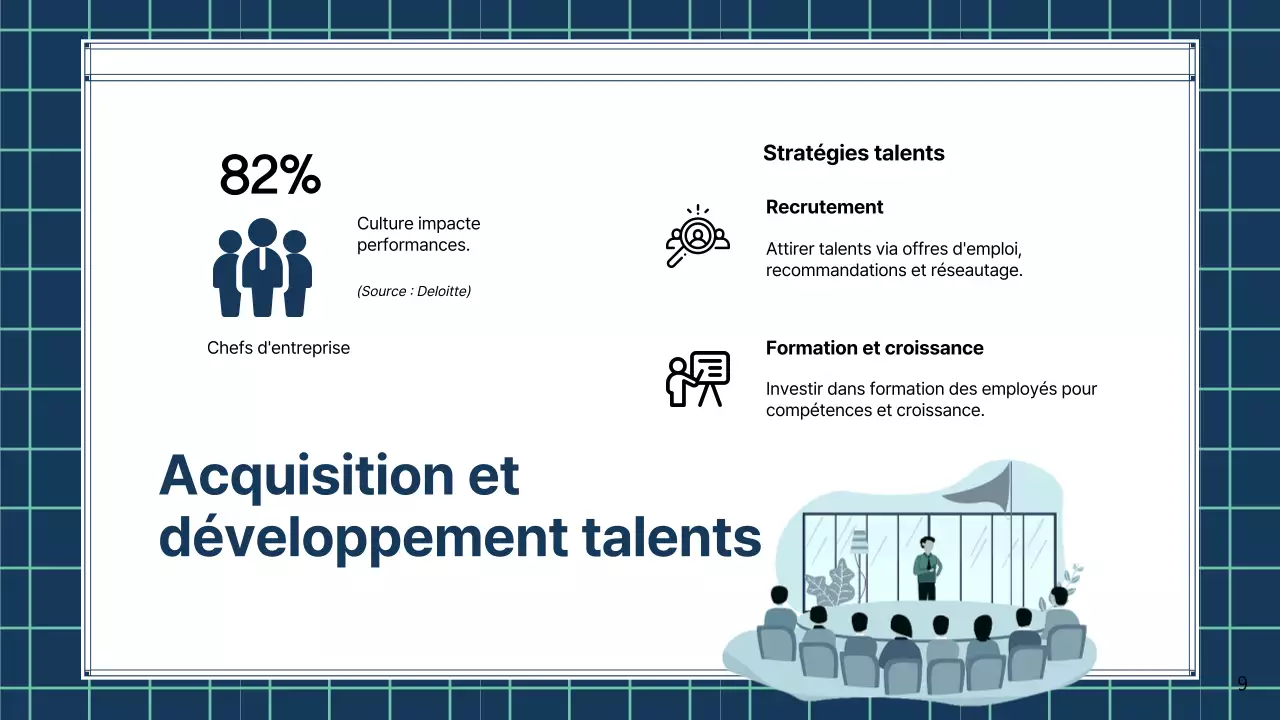 82%

Culture impacte performances.

(Source : Deloitte)

Chefs d'entreprise

Stratégies talents

Recrutement

Attirer talents via offres d'emploi, recommandations et réseautage.

Formation et croissance

Investir dans formation des employés pour compétences et croissance.

Acquisition et développement talents

9